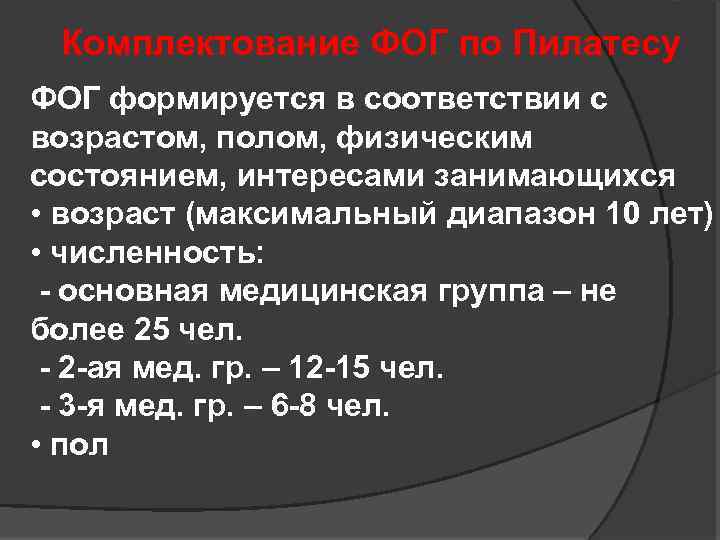 Комплектование ФОГ по Пилатесу

ФОГ формируется в соответствии с возрастом, полом, физическим состоянием, интересами занимающихся
• возраст (максимальный диапазон 10 лет)
• численность:
- основная медицинская группа – не более 25 чел.
- 2-ая мед. гр. – 12-15 чел.
- 3-я мед. гр. – 6-8 чел.
• пол